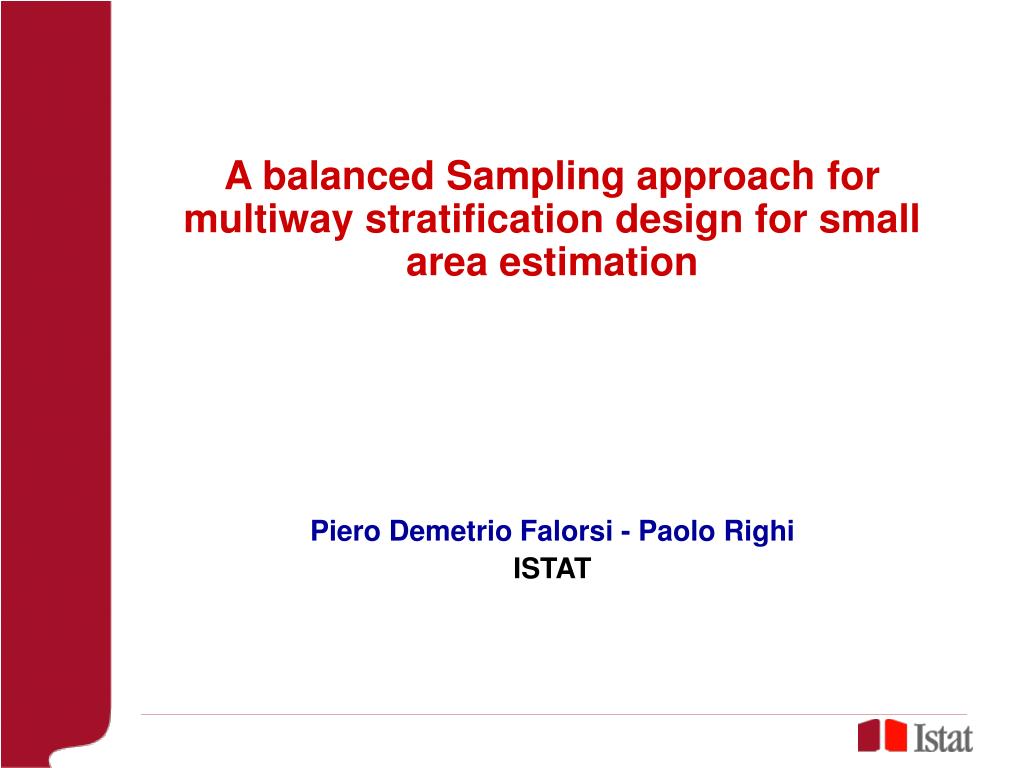 A balanced Sampling approach for multiway stratification design for small area estimation

Piero Demetrio Falorsi - Paolo Righi
ISTAT

Istat